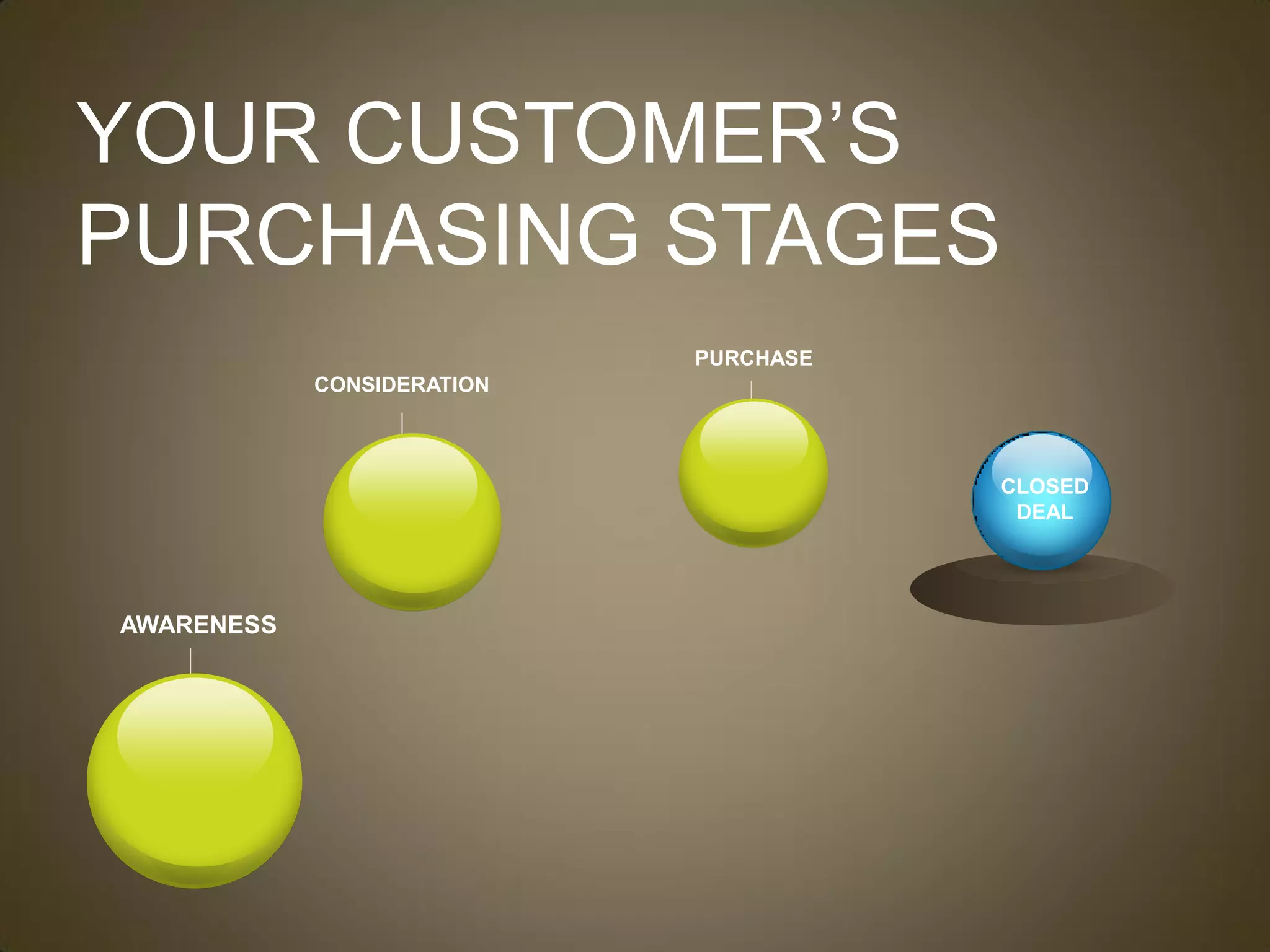 YOUR CUSTOMER'S PURCHASING STAGES

AWARENESS

CONSIDERATION

PURCHASE

CLOSED DEAL